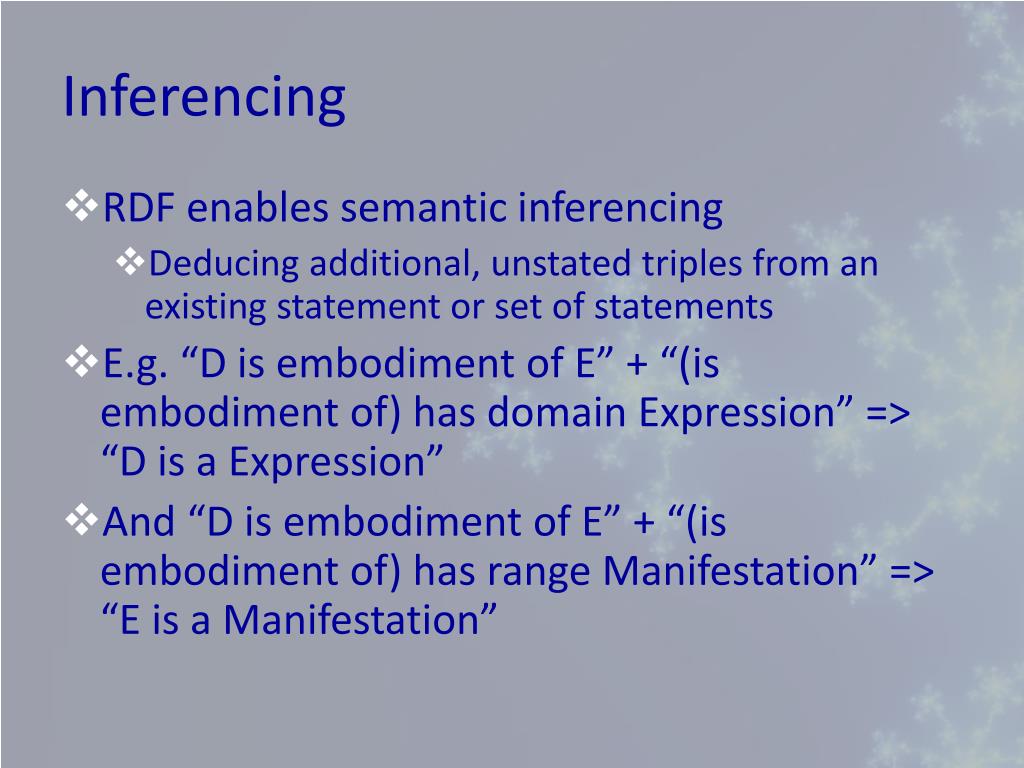 Inferencing

❖RDF enables semantic inferencing

❖Deducing additional, unstated triples from an existing statement or set of statements

❖E.g. “D is embodiment of E” + “(is embodiment of) has domain Expression” => “D is a Expression”

❖And “D is embodiment of E” + “(is embodiment of) has range Manifestation” => “E is a Manifestation”